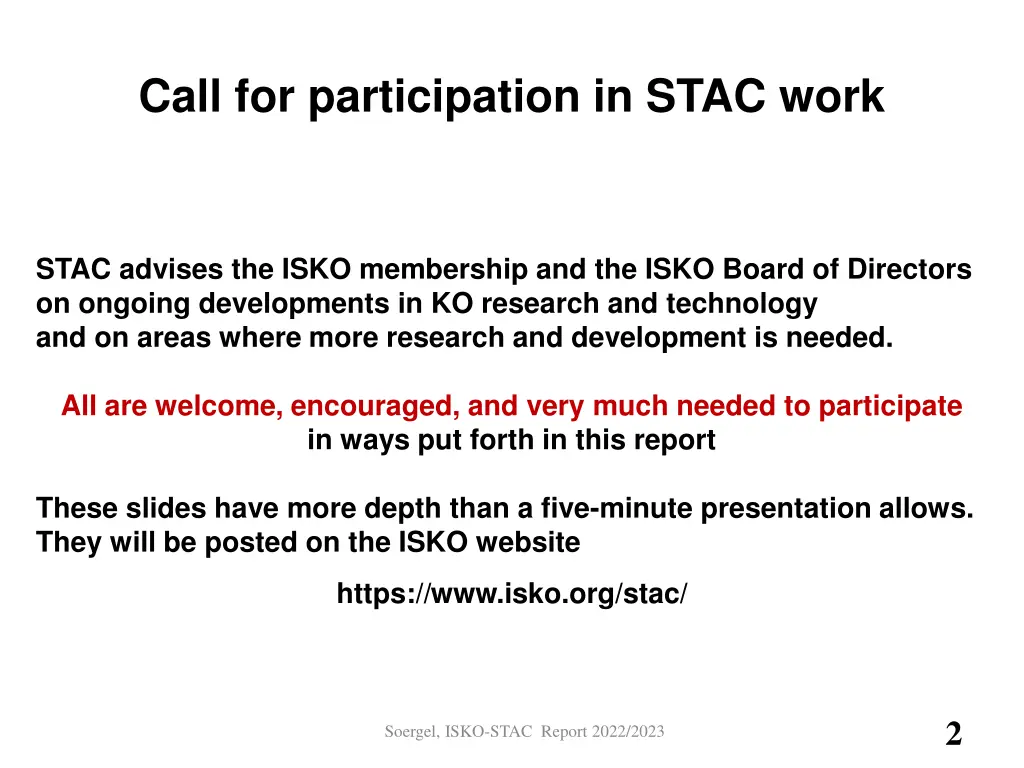 Call for participation in STAC work

STAC advises the ISKO membership and the ISKO Board of Directors on ongoing developments in KO research and technology and on areas where more research and development is needed.

All are welcome, encouraged, and very much needed to participate in ways put forth in this report

These slides have more depth than a five-minute presentation allows. They will be posted on the ISKO website

https://www.isko.org/stac/

Soergel, ISKO-STAC Report 2022/2023

2